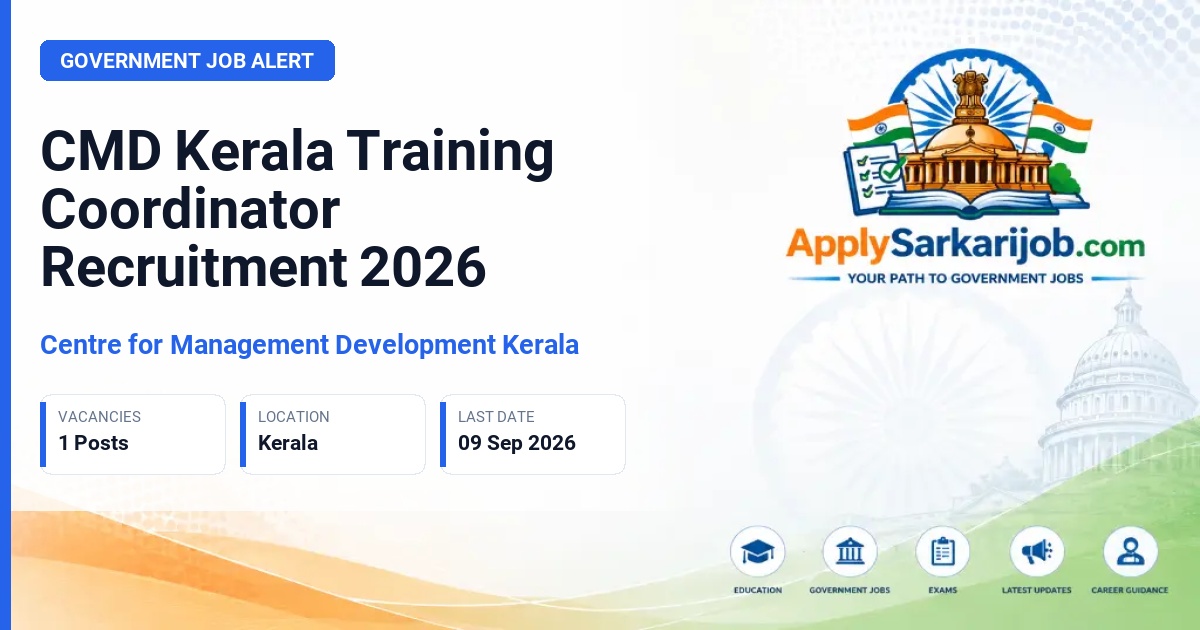 GOVERNMENT JOB ALERT

CMD Kerala Training Coordinator Recruitment 2026

Centre for Management Development Kerala

VACANCIES
1 Posts

LOCATION
Kerala

LAST DATE
09 Sep 2026

ApplySarkarijob.com
YOUR PATH TO GOVERNMENT JOBS

EDUCATION
GOVERNMENT JOBS
EXAMS
LATEST UPDATES
CAREER GUIDANCE